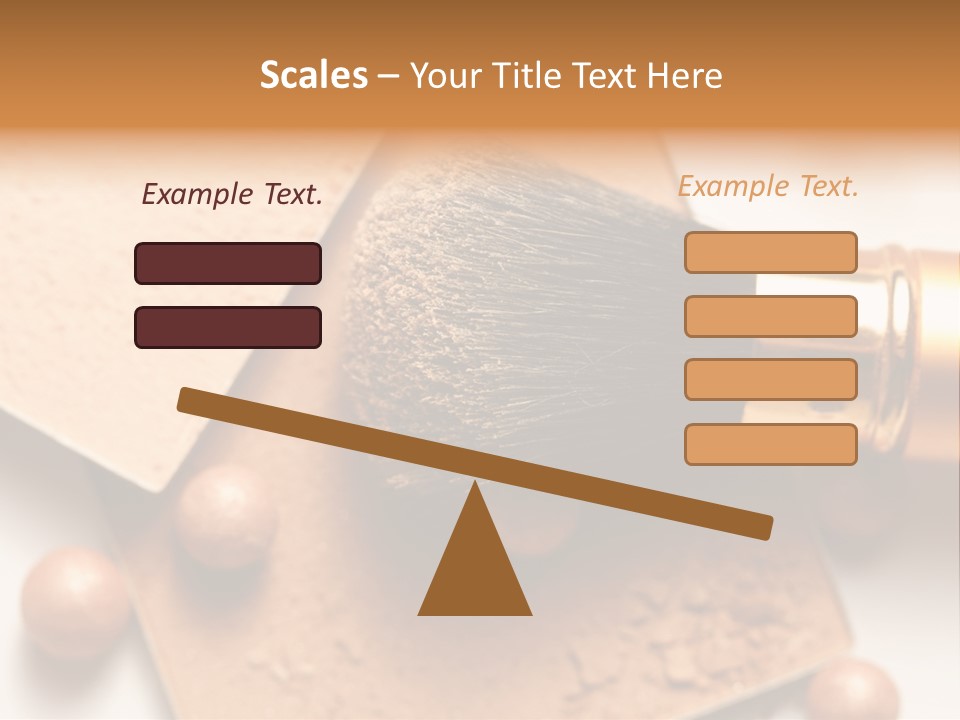 Scales – Your Title Text Here

Example Text.

Example Text.